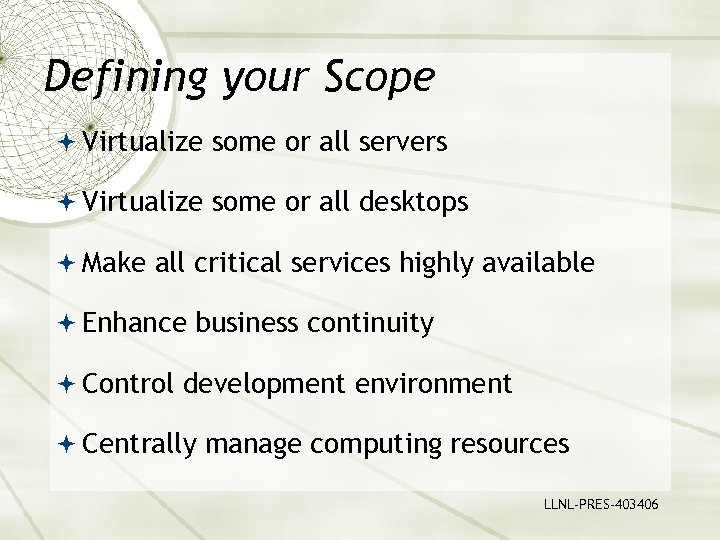 Defining your Scope

Virtualize some or all servers

Virtualize some or all desktops

Make all critical services highly available

Enhance business continuity

Control development environment

Centrally manage computing resources

LLNL-PRES-403406